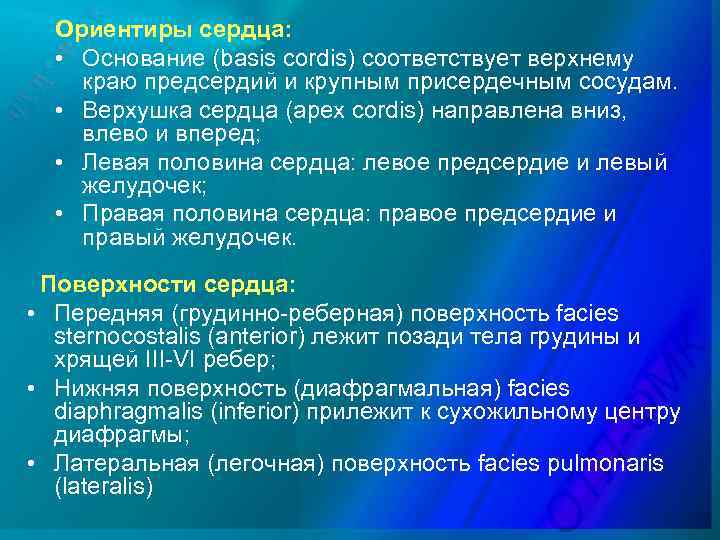 Ориентиры сердца:
• Основание (basis cordis) соответствует верхнему краю предсердий и крупным присердечным сосудам.
• Верхушка сердца (apex cordis) направлена вниз, влево и вперед;
• Левая половина сердца: левое предсердие и левый желудочек;
• Правая половина сердца: правое предсердие и правый желудочек.

Поверхности сердца:
• Передняя (грудинно-реберная) поверхность facies sternocostalis (anterior) лежит позади тела грудины и хрящей III-VI ребер;
• Нижняя поверхность (диафрагмальная) facies diaphragmalis (inferior) прилежит к сухожильному центру диафрагмы;
• Латеральная (легочная) поверхность facies pulmonaris (lateralis)